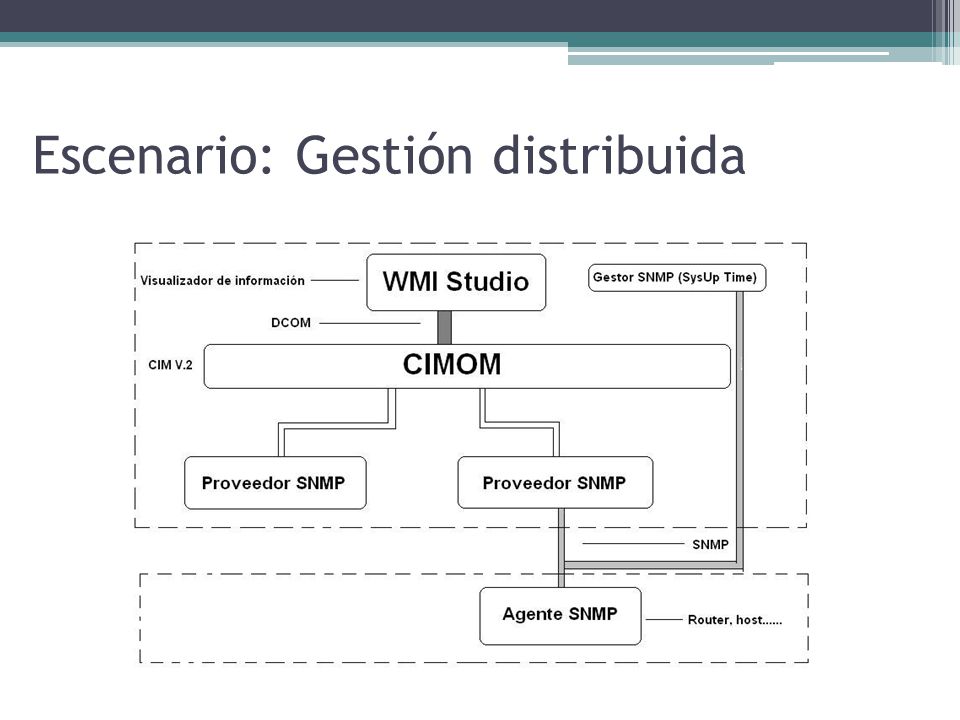 Escenario: Gestión distribuida

Visualizador de información

WMI Studio

Gestor SNMP (SysUp Time)

DCOM

CIM V.2

CIMOM

Proveedor SNMP

Proveedor SNMP

SNMP

Agente SNMP

Router, host......